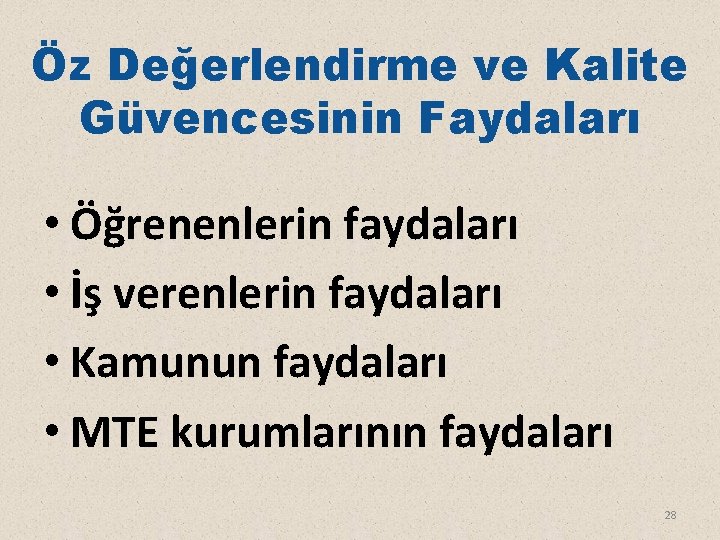 Öz Değerlendirme ve Kalite Güvencesinin Faydaları

• Öğrenenlerin faydaları
• İş verenlerin faydaları
• Kamunun faydaları
• MTE kurumlarının faydaları

28